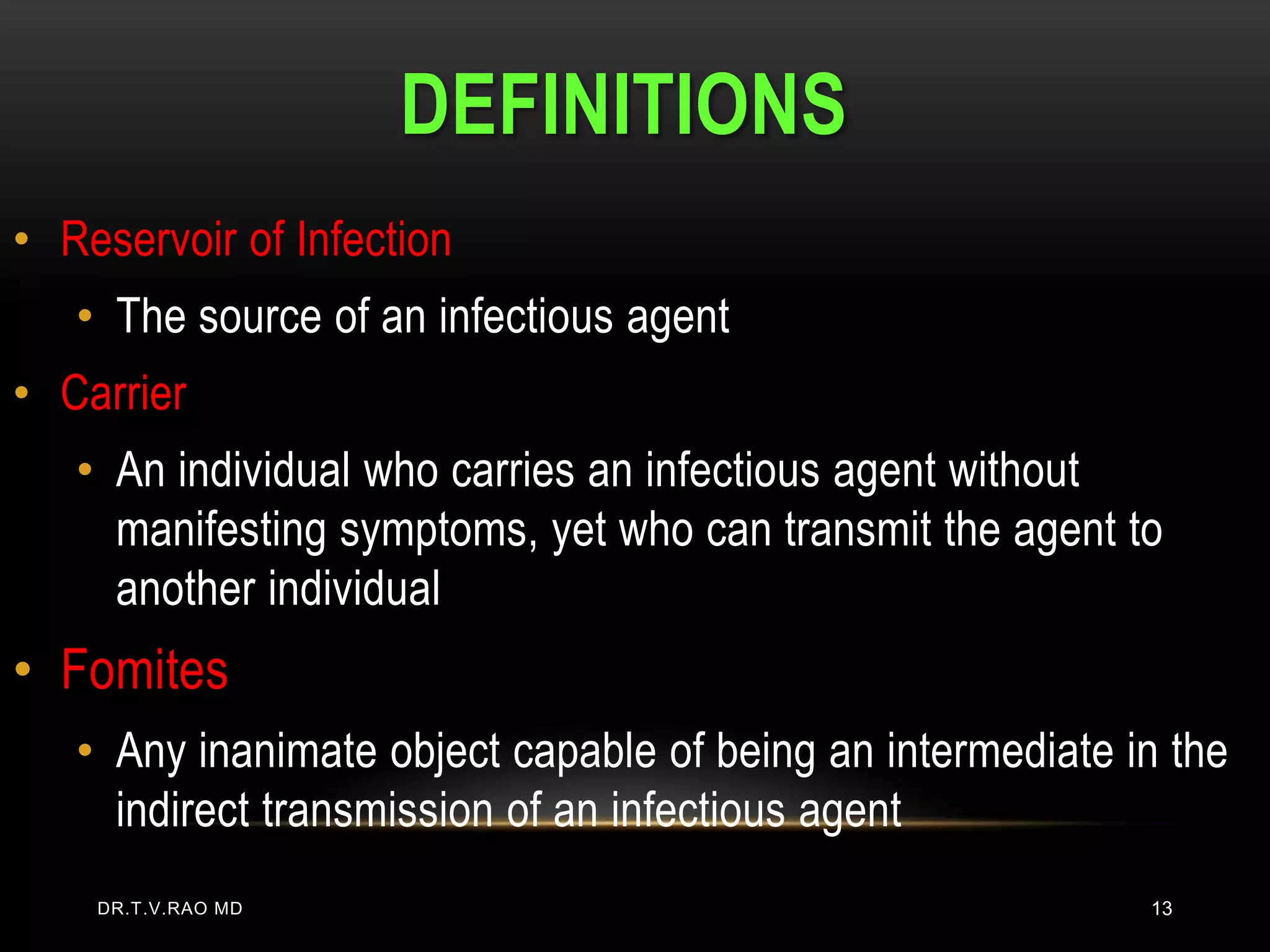 DEFINITIONS

• Reservoir of Infection
  • The source of an infectious agent
• Carrier
  • An individual who carries an infectious agent without manifesting symptoms, yet who can transmit the agent to another individual
• Fomites
  • Any inanimate object capable of being an intermediate in the indirect transmission of an infectious agent

DR.T.V.RAO MD

13